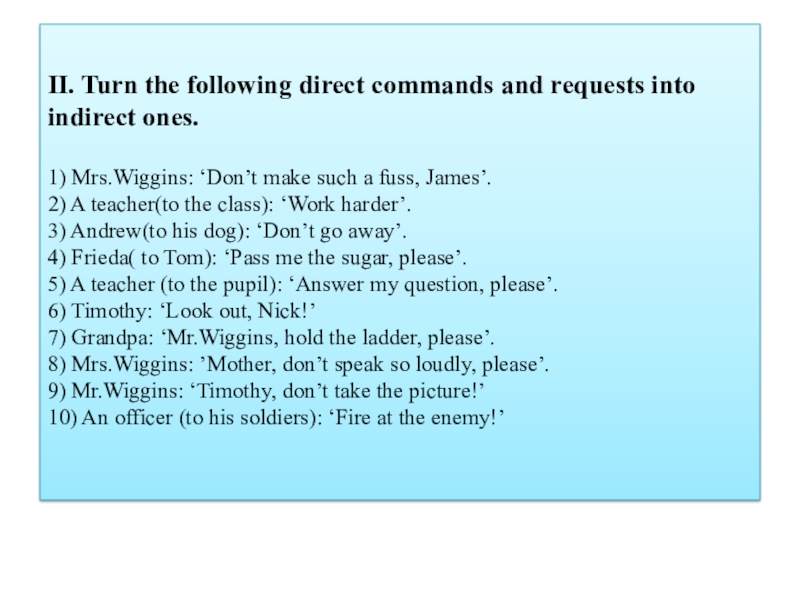 II. Turn the following direct commands and requests into indirect ones.

1) Mrs.Wiggins: ‘Don’t make such a fuss, James’.
2) A teacher(to the class): ‘Work harder’.
3) Andrew(to his dog): ‘Don’t go away’.
4) Frieda( to Tom): ‘Pass me the sugar, please’.
5) A teacher (to the pupil): ‘Answer my question, please’.
6) Timothy: ‘Look out, Nick!’
7) Grandpa: ‘Mr.Wiggins, hold the ladder, please’.
8) Mrs.Wiggins: ’Mother, don’t speak so loudly, please’.
9) Mr.Wiggins: ‘Timothy, don’t take the picture!’
10) An officer (to his soldiers): ‘Fire at the enemy!’